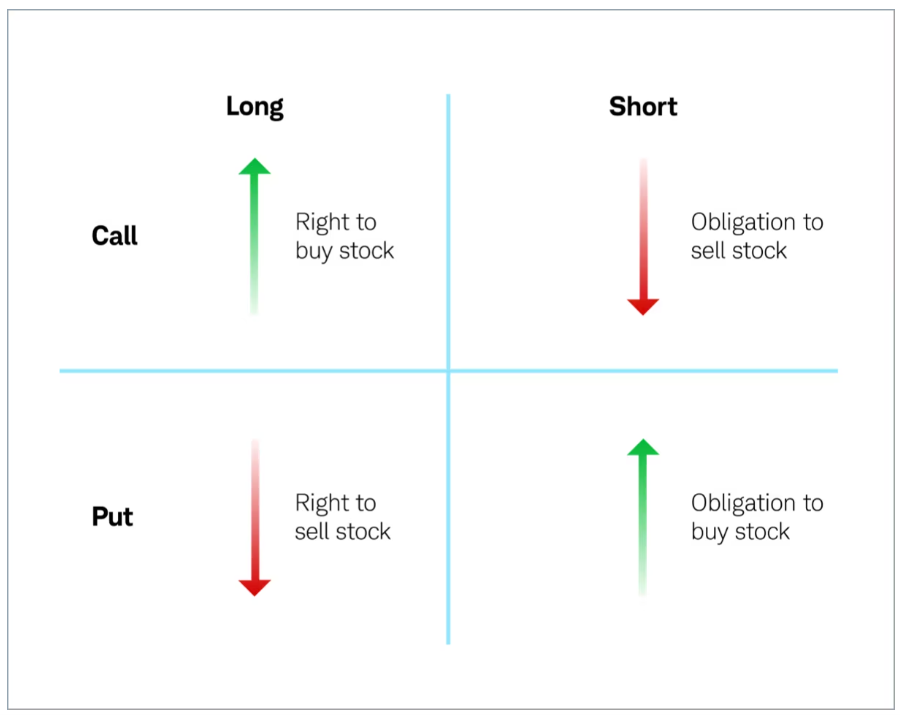 | | Long | Short |
|---|---|---|
| Call | Right to buy stock | Obligation to sell stock |
| Put | Right to sell stock | Obligation to buy stock |